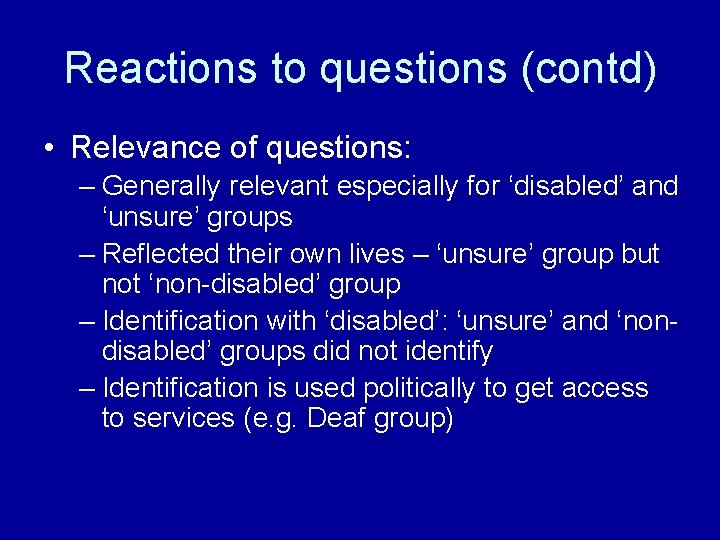 Reactions to questions (contd)

• Relevance of questions:
– Generally relevant especially for ‘disabled’ and ‘unsure’ groups
– Reflected their own lives – ‘unsure’ group but not ‘non-disabled’ group
– Identification with ‘disabled’: ‘unsure’ and ‘non-disabled’ groups did not identify
– Identification is used politically to get access to services (e.g. Deaf group)